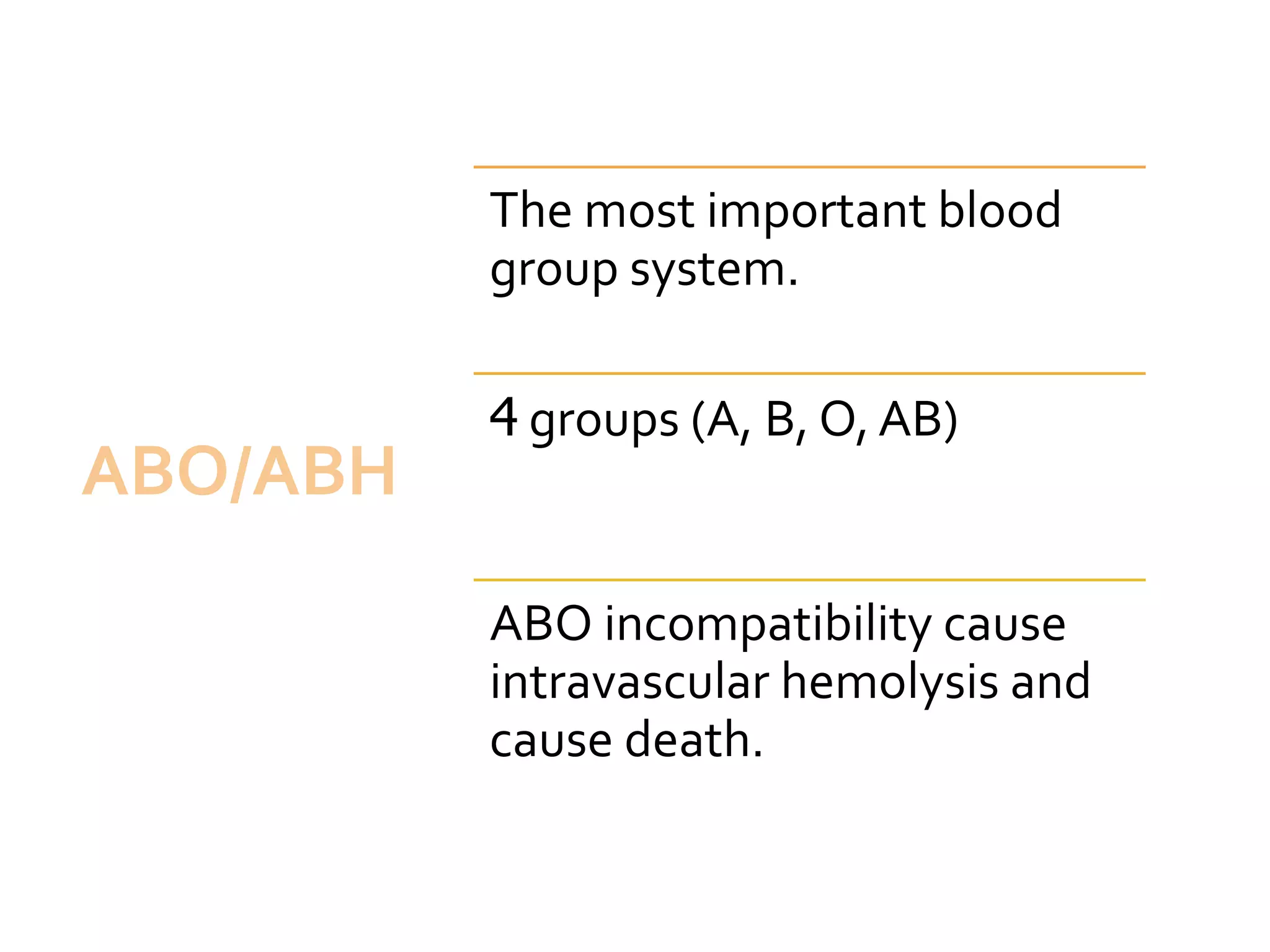 ABO/ABH

The most important blood group system.

4 groups (A, B, O, AB)

ABO incompatibility cause intravascular hemolysis and cause death.